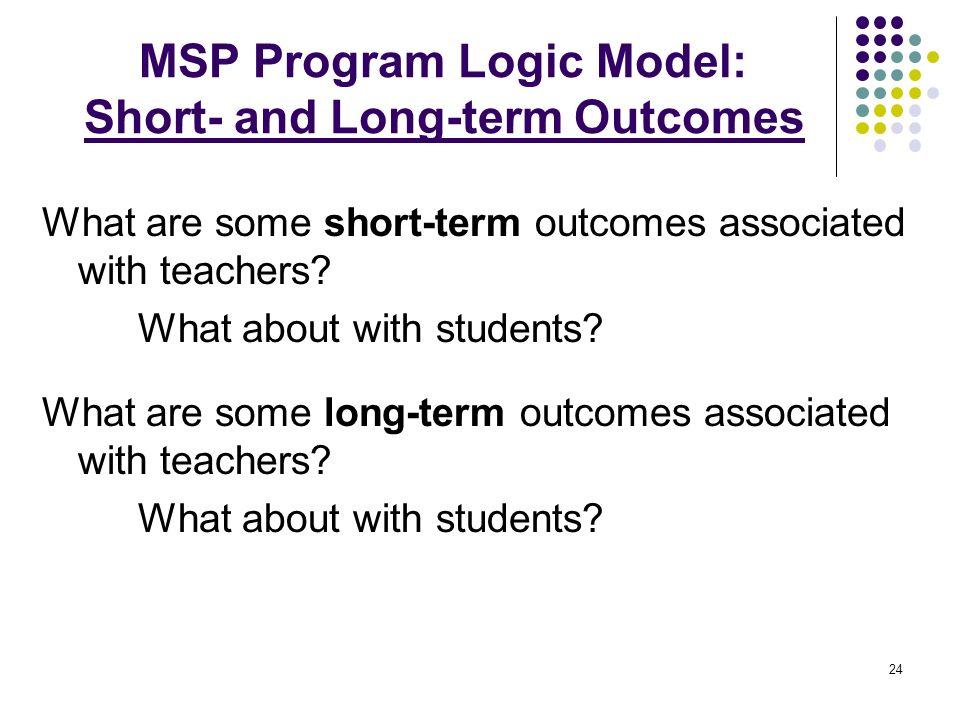 MSP Program Logic Model:
Short- and Long-term Outcomes

What are some short-term outcomes associated with teachers?

What about with students?

What are some long-term outcomes associated with teachers?

What about with students?

24